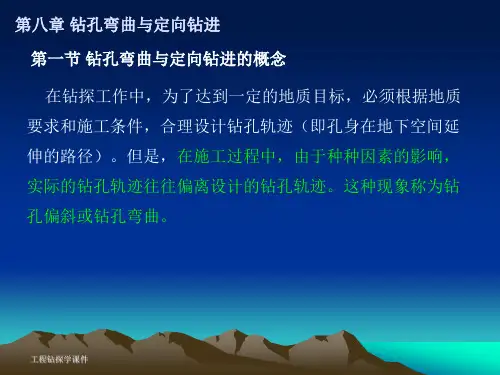 第八章 钻孔弯曲与定向钻进

第一节 钻孔弯曲与定向钻进的概念

在钻探工作中，为了达到一定的地质目标，必须根据地质要求和施工条件，合理设计钻孔轨迹（即孔身在地下空间延伸的路径）。但是，在施工过程中，由于种种因素的影响，实际的钻孔轨迹往往偏离设计的钻孔轨迹。这种现象称为钻孔偏斜或钻孔弯曲。

工程钻探学课件